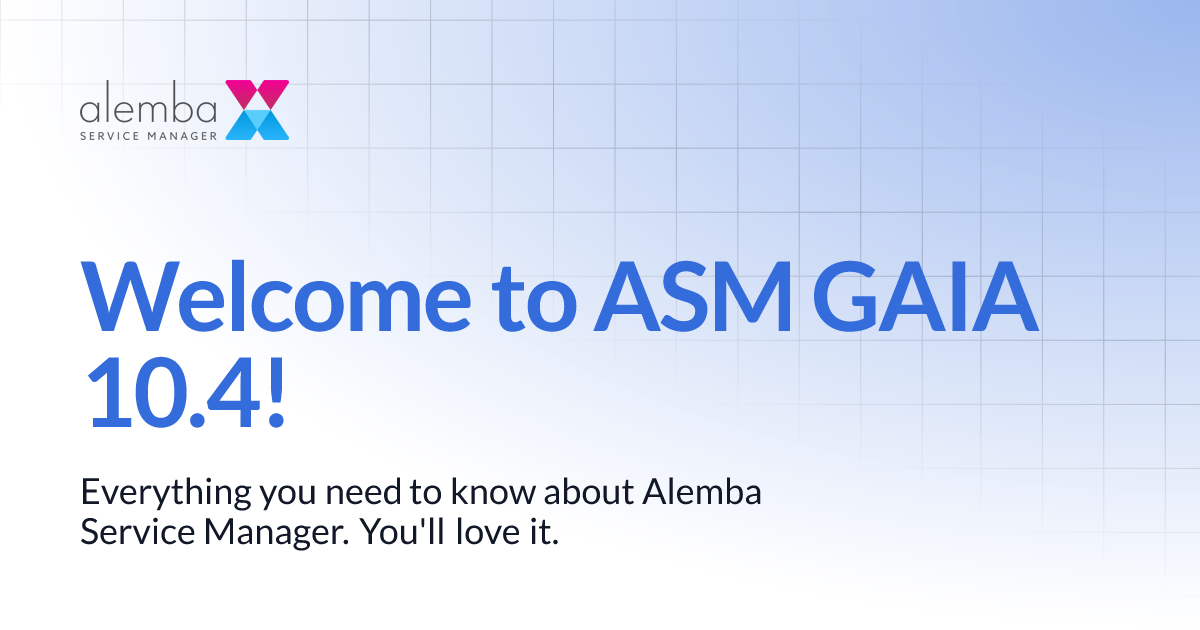 alemba
SERVICE MANAGER

Welcome to ASM GAIA 10.4!

Everything you need to know about Alemba Service Manager. You'll love it.